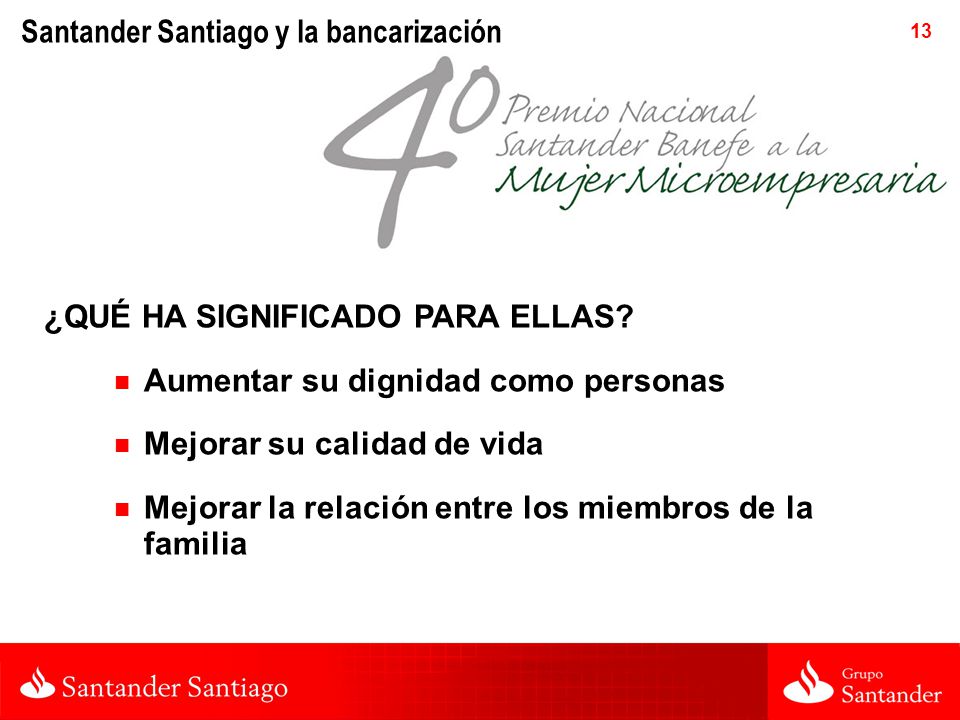 Santander Santiago y la bancarización

13

4º Premio Nacional Santander Banefe a la Mujer Microempresaria

¿QUÉ HA SIGNIFICADO PARA ELLAS?

Aumentar su dignidad como personas

Mejorar su calidad de vida

Mejorar la relación entre los miembros de la familia

Santander Santiago

Grupo Santander